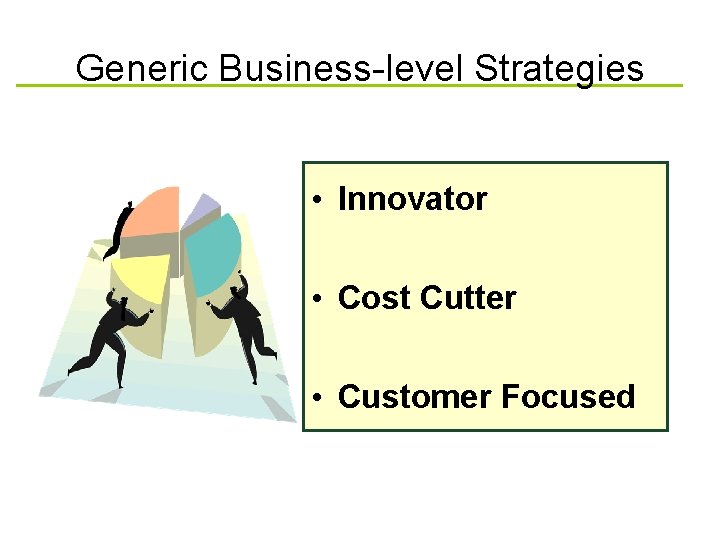 Generic Business-level Strategies

• Innovator

• Cost Cutter

• Customer Focused